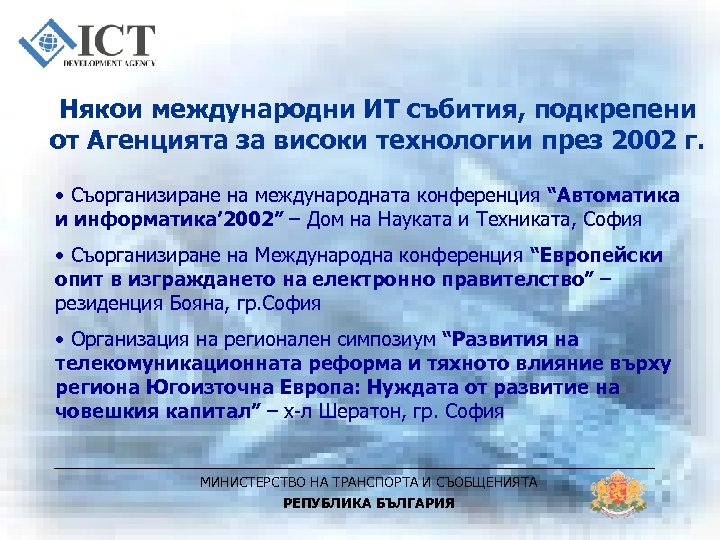 ICT
DEVELOPMENT AGENCY

Някои международни ИТ събития, подкрепени от Агенцията за високи технологии през 2002 г.

• Съорганизиране на международната конференция “Автоматика и информатика’2002” – Дом на Науката и Техниката, София

• Съорганизиране на Международна конференция “Европейски опит в изграждането на електронно правителство” – резиденция Бояна, гр.София

• Организация на регионален симпозиум “Развития на телекомуникационната реформа и тяхното влияние върху региона Югоизточна Европа: Нуждата от развитие на човешкия капитал” – х-л Шератон, гр. София

МИНИСТЕРСТВО НА ТРАНСПОРТА И СЪОБЩЕНИЯТА
РЕПУБЛИКА БЪЛГАРИЯ